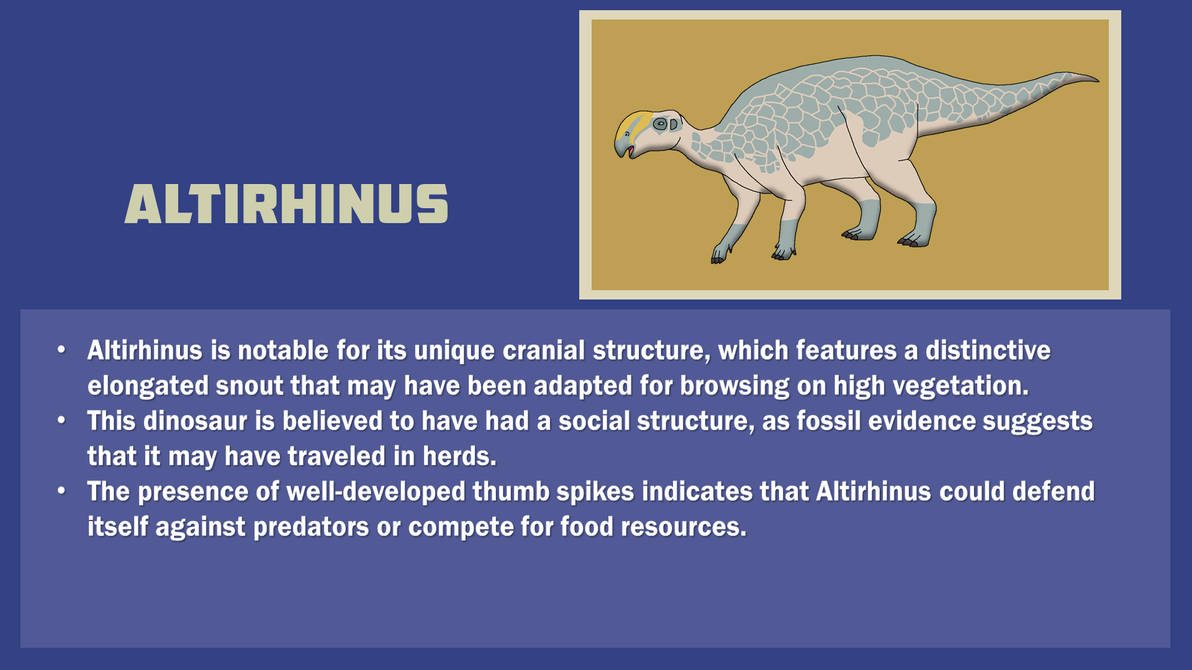 ALTIRHINUS

• Altirhinus is notable for its unique cranial structure, which features a distinctive elongated snout that may have been adapted for browsing on high vegetation.
• This dinosaur is believed to have had a social structure, as fossil evidence suggests that it may have traveled in herds.
• The presence of well-developed thumb spikes indicates that Altirhinus could defend itself against predators or compete for food resources.